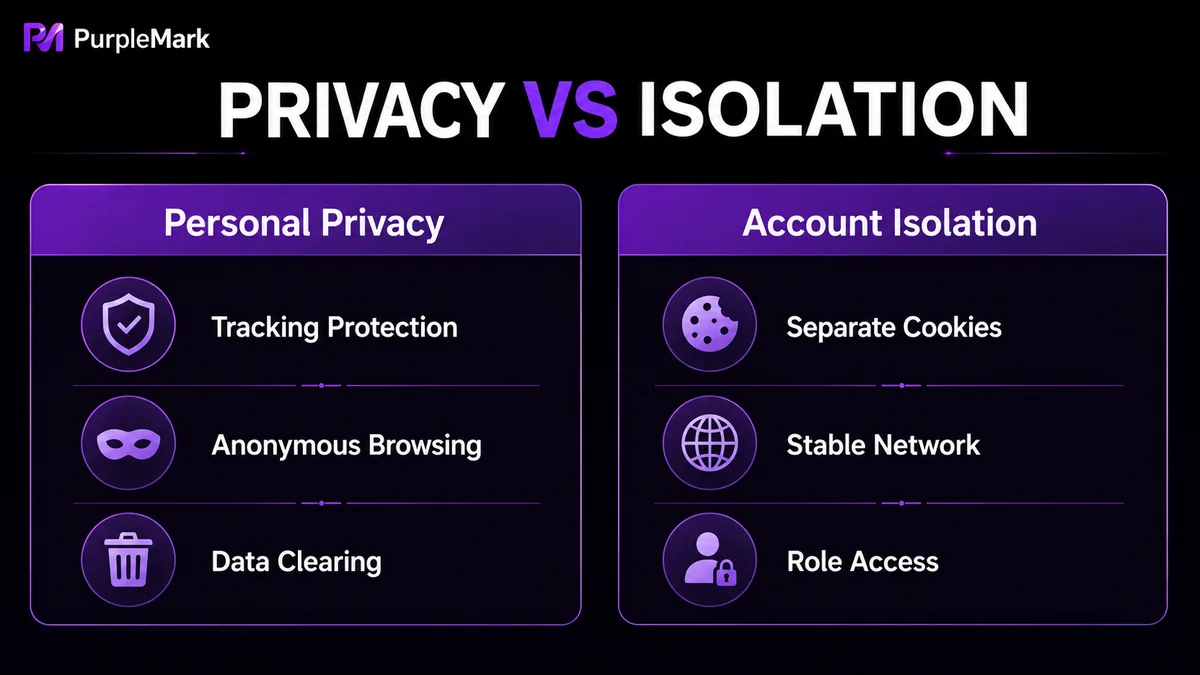 PurpleMark

PRIVACY VS ISOLATION

Personal Privacy

Tracking Protection

Anonymous Browsing

Data Clearing

Account Isolation

Separate Cookies

Stable Network

Role Access